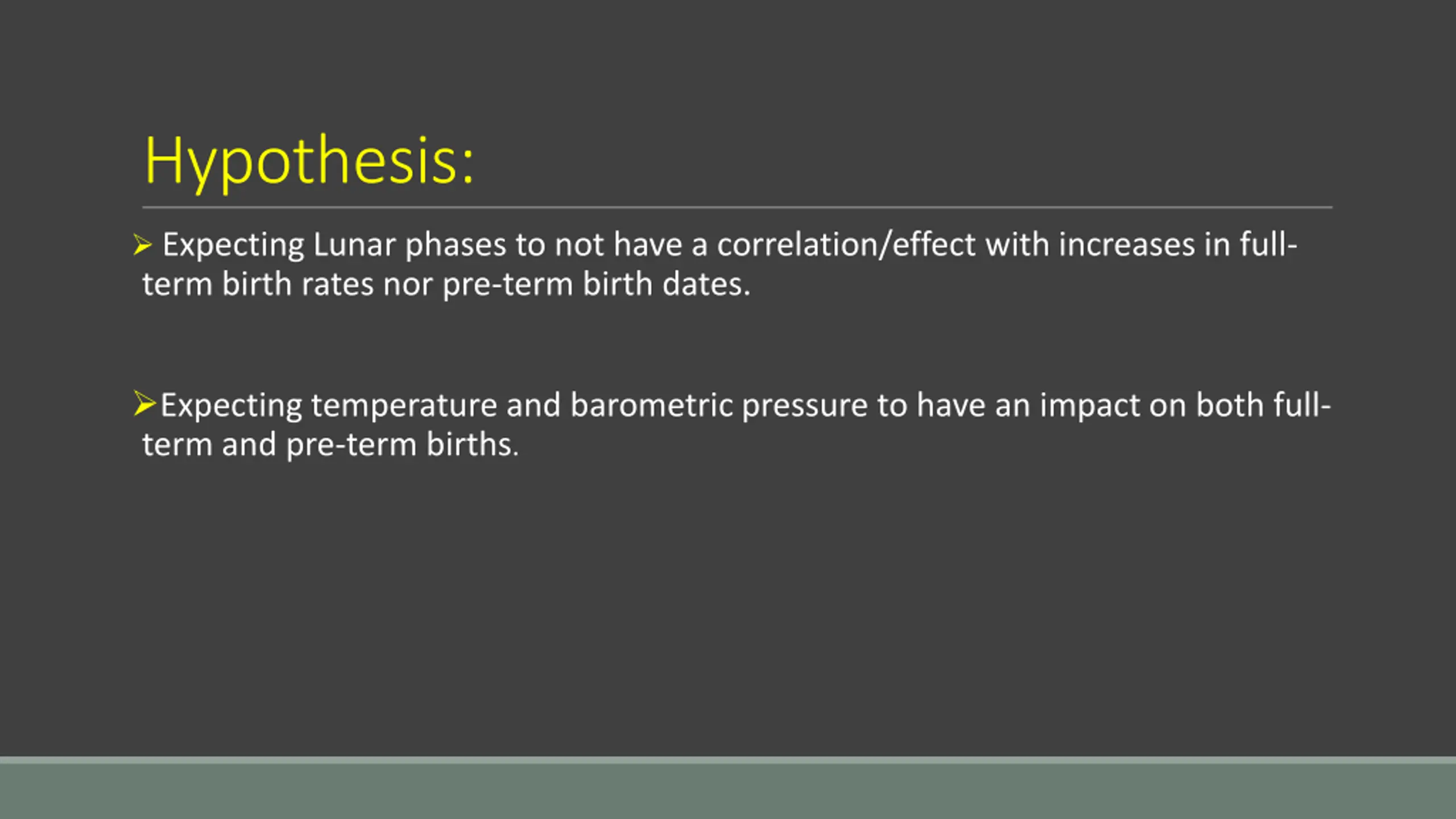 Hypothesis:

➢ Expecting Lunar phases to not have a correlation/effect with increases in full-term birth rates nor pre-term birth dates.

➢Expecting temperature and barometric pressure to have an impact on both full-term and pre-term births.